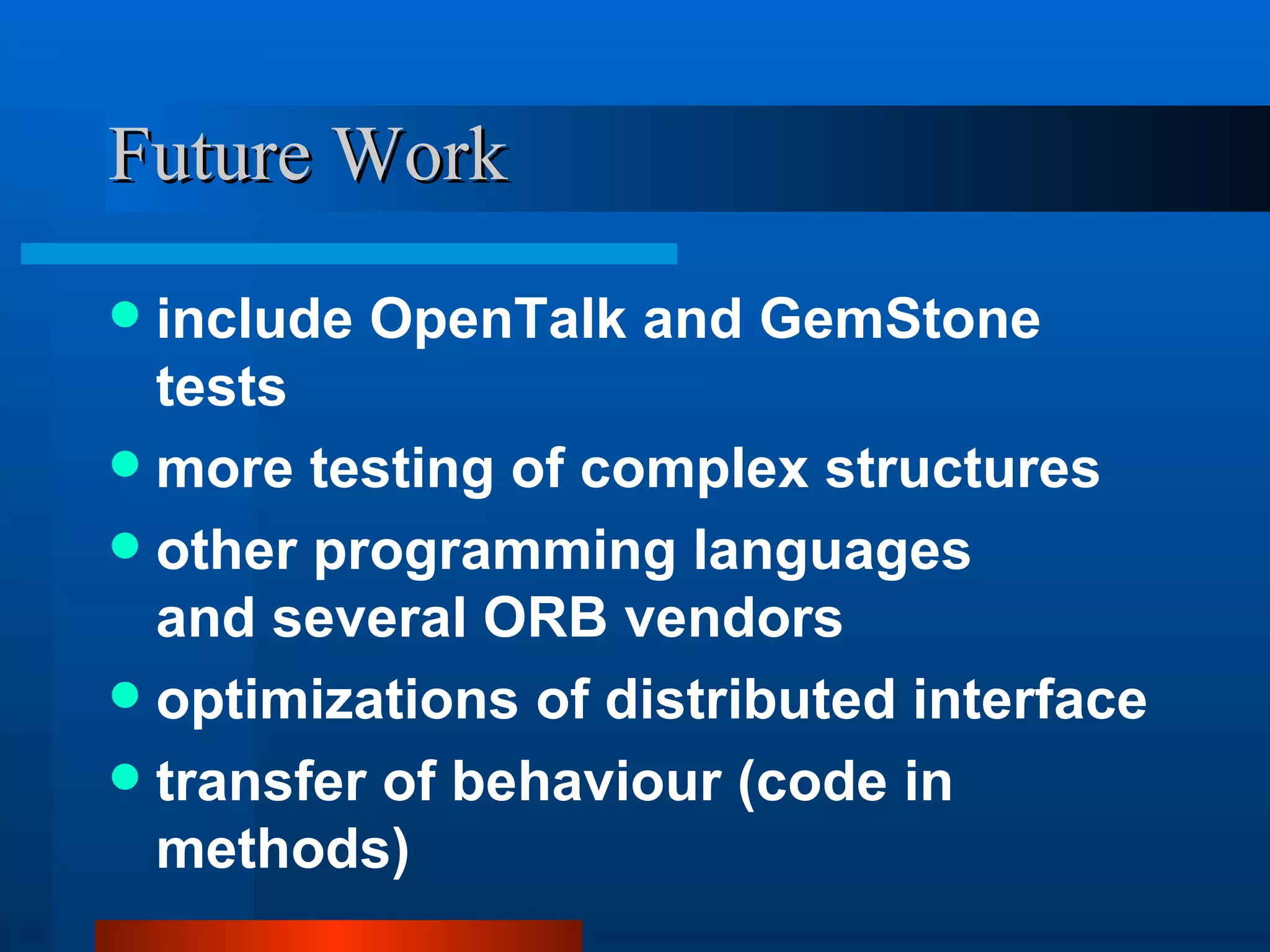 Future Work

- include OpenTalk and GemStone tests
- more testing of complex structures
- other programming languages and several ORB vendors
- optimizations of distributed interface
- transfer of behaviour (code in methods)